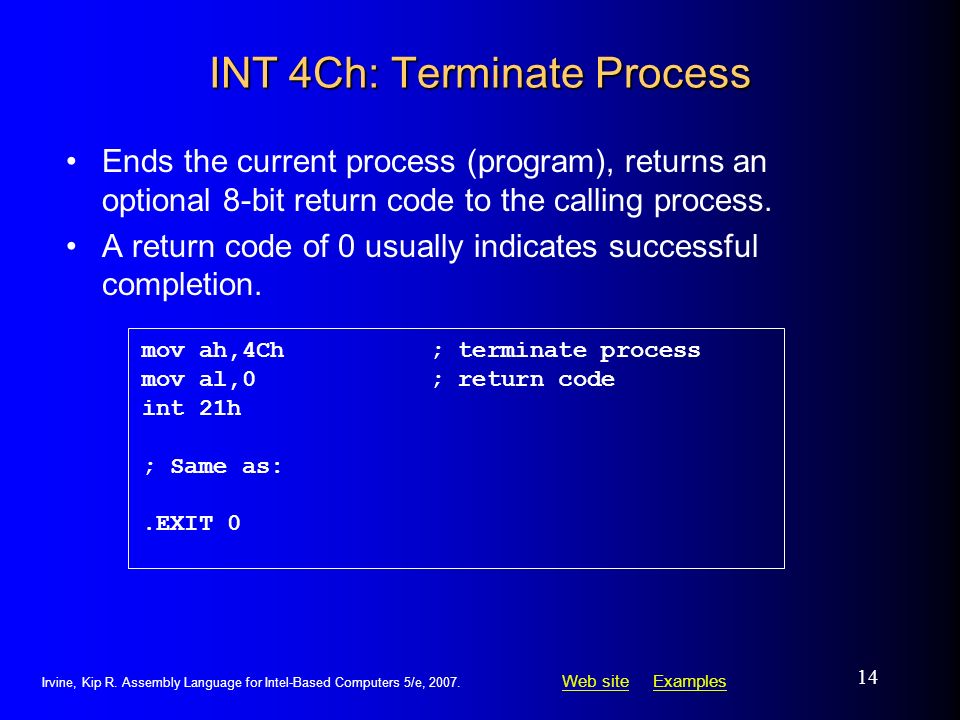 INT 4Ch: Terminate Process

• Ends the current process (program), returns an optional 8-bit return code to the calling process.

• A return code of 0 usually indicates successful completion.

mov ah,4Ch ; terminate process
mov al,0 ; return code
int 21h

; Same as:

.EXIT 0

Irvine, Kip R. Assembly Language for Intel-Based Computers 5/e, 2007.

Web site Examples

14